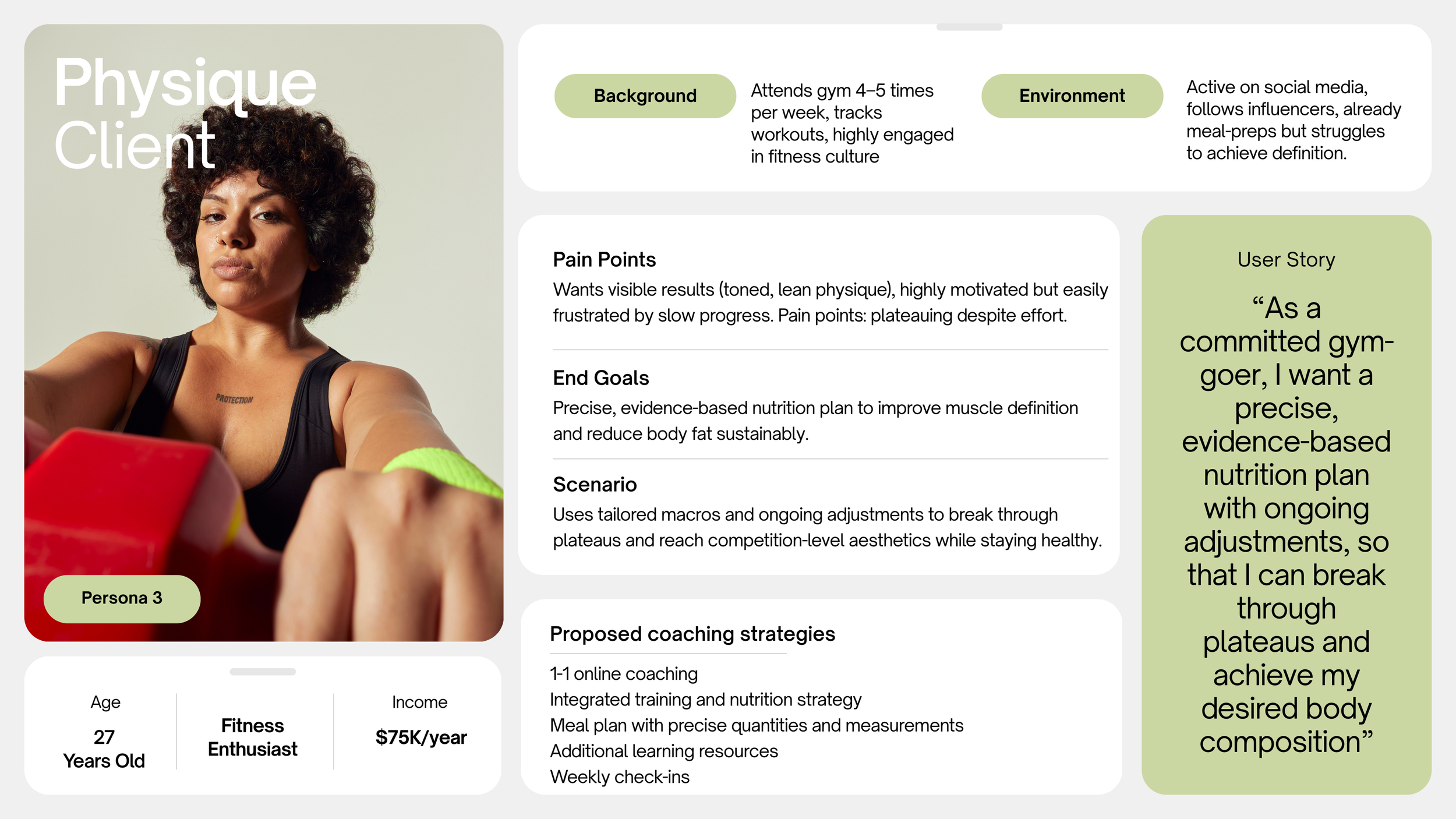 Physique Client

PROTECTION

Persona 3

Age
27
Years Old

Fitness Enthusiast

Income
$75K/year

Background

Attends gym 4–5 times per week, tracks workouts, highly engaged in fitness culture

Environment

Active on social media, follows influencers, already meal-preps but struggles to achieve definition.

Pain Points
Wants visible results (toned, lean physique), highly motivated but easily frustrated by slow progress. Pain points: plateauing despite effort.

End Goals
Precise, evidence-based nutrition plan to improve muscle definition and reduce body fat sustainably.

Scenario
Uses tailored macros and ongoing adjustments to break through plateaus and reach competition-level aesthetics while staying healthy.

Proposed coaching strategies

1-1 online coaching
Integrated training and nutrition strategy
Meal plan with precise quantities and measurements
Additional learning resources
Weekly check-ins

User Story

“As a committed gym-goer, I want a precise, evidence-based nutrition plan with ongoing adjustments, so that I can break through plateaus and achieve my desired body composition”